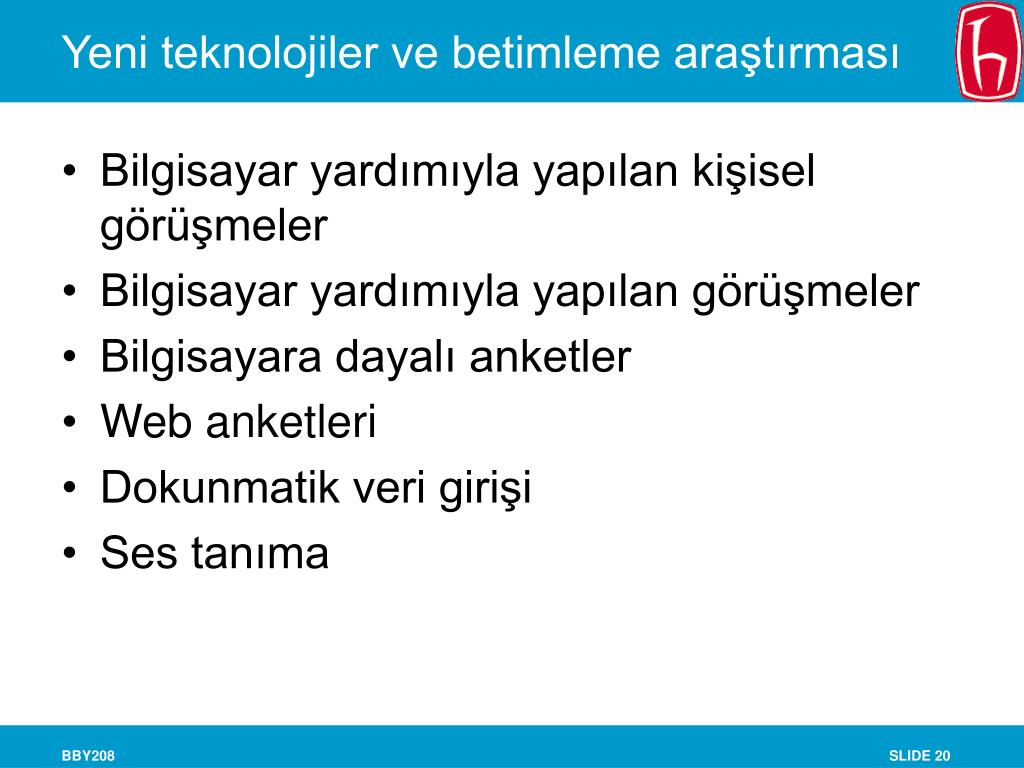 Yeni teknolojiler ve betimleme araştırması

• Bilgisayar yardımıyla yapılan kişisel görüşmeler
• Bilgisayar yardımıyla yapılan görüşmeler
• Bilgisayara dayalı anketler
• Web anketleri
• Dokunmatik veri girişi
• Ses tanıma

BBY208

SLIDE 20